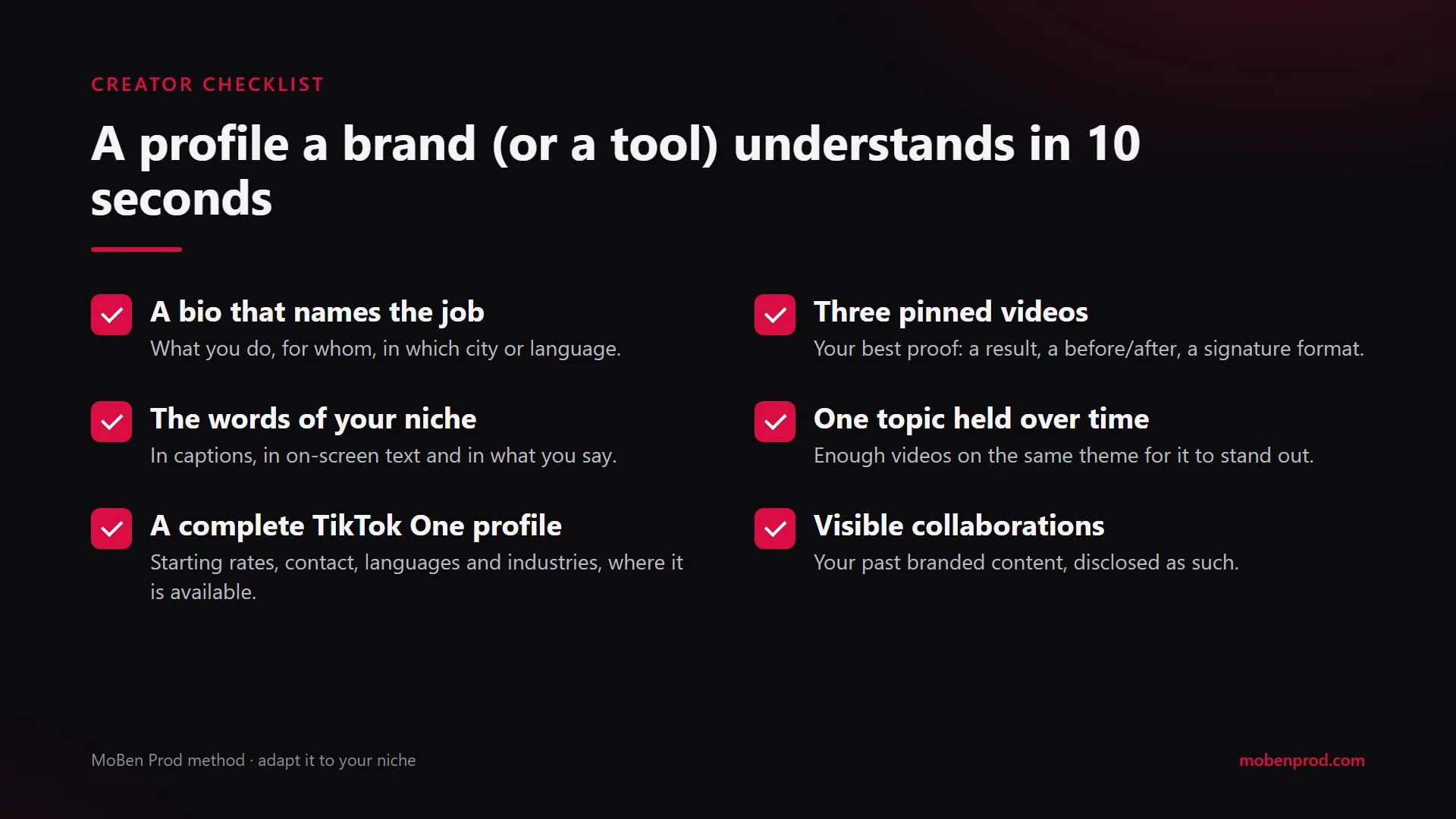 CREATOR CHECKLIST

A profile a brand (or a tool) understands in 10 seconds

☑ A bio that names the job
What you do, for whom, in which city or language.

☑ The words of your niche
In captions, in on-screen text and in what you say.

☑ A complete TikTok One profile
Starting rates, contact, languages and industries, where it is available.

☑ Three pinned videos
Your best proof: a result, a before/after, a signature format.

☑ One topic held over time
Enough videos on the same theme for it to stand out.

☑ Visible collaborations
Your past branded content, disclosed as such.

MoBen Prod method · adapt it to your niche

mobenprod.com